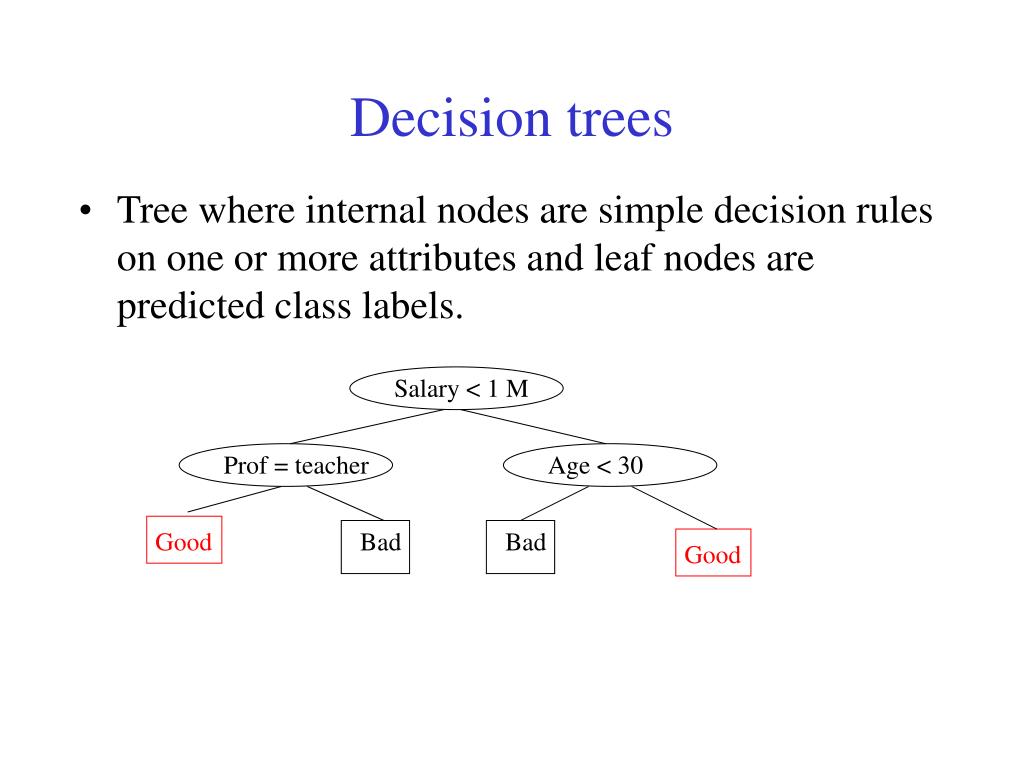 Decision trees

• Tree where internal nodes are simple decision rules on one or more attributes and leaf nodes are predicted class labels.

Salary < 1 M

Prof = teacher

Age < 30

Good

Bad

Bad

Good